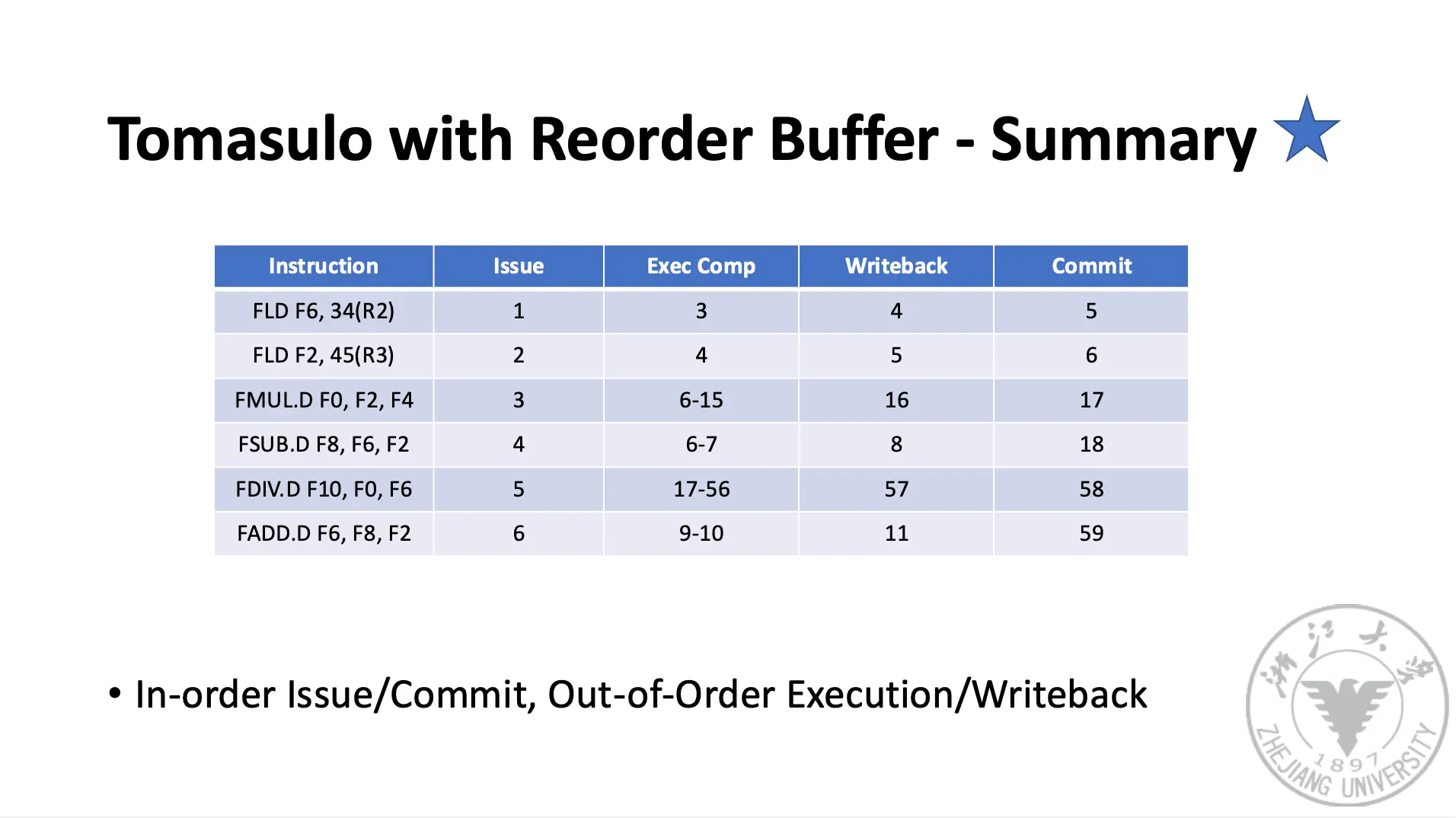 Tomasulo with Reorder Buffer - Summary

| Instruction | Issue | Exec Comp | Writeback | Commit |
|---|---|---|---|---|
| FLD F6, 34(R2) | 1 | 3 | 4 | 5 |
| FLD F2, 45(R3) | 2 | 4 | 5 | 6 |
| FMUL.D F0, F2, F4 | 3 | 6-15 | 16 | 17 |
| FSUB.D F8, F6, F2 | 4 | 6-7 | 8 | 18 |
| FDIV.D F10, F0, F6 | 5 | 17-56 | 57 | 58 |
| FADD.D F6, F8, F2 | 6 | 9-10 | 11 | 59 |

• In-order Issue/Commit, Out-of-Order Execution/Writeback

浙江大学 1897 ZHEJIANG UNIVERSITY